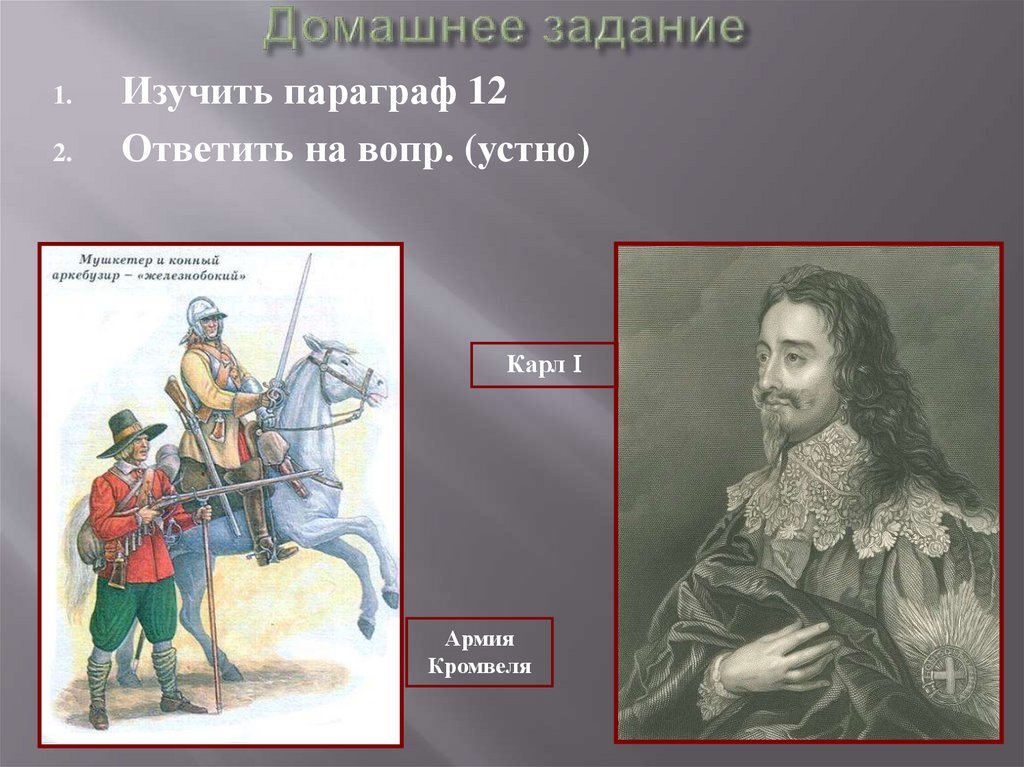 Домашнее задание

1. Изучить параграф 12
2. Ответить на вопр. (устно)

Мушкетер и конный аркебузир – «железнобокий»

Карл I

Армия Кромвеля